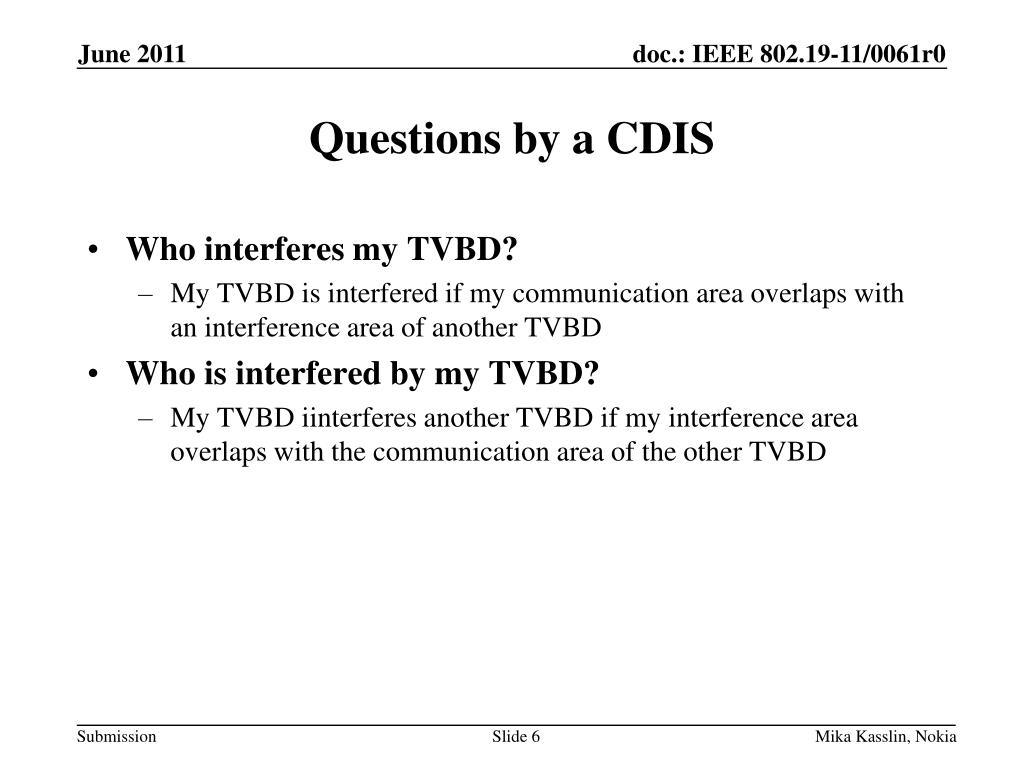 June 2011

doc.: IEEE 802.19-11/0061r0

Questions by a CDIS

• Who interferes my TVBD?
  – My TVBD is interfered if my communication area overlaps with an interference area of another TVBD
• Who is interfered by my TVBD?
  – My TVBD iinterferes another TVBD if my interference area overlaps with the communication area of the other TVBD

Submission

Slide 6

Mika Kasslin, Nokia